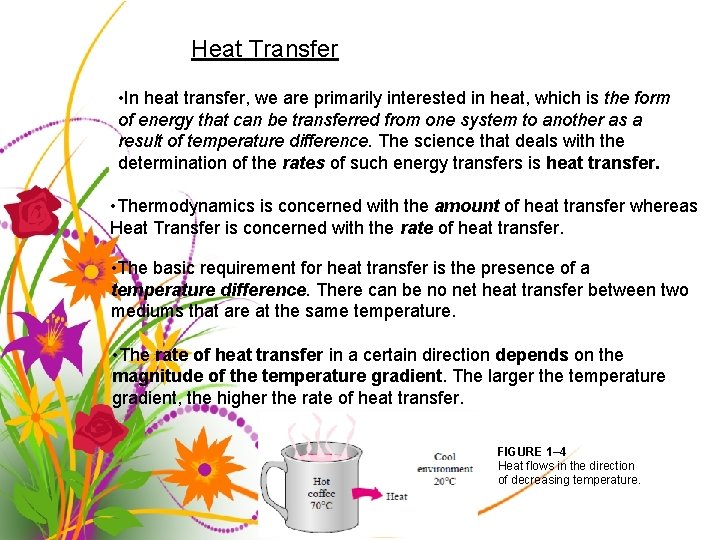 Heat Transfer

•In heat transfer, we are primarily interested in heat, which is the form of energy that can be transferred from one system to another as a result of temperature difference. The science that deals with the determination of the rates of such energy transfers is heat transfer.

•Thermodynamics is concerned with the amount of heat transfer whereas Heat Transfer is concerned with the rate of heat transfer.

•The basic requirement for heat transfer is the presence of a temperature difference. There can be no net heat transfer between two mediums that are at the same temperature.

•The rate of heat transfer in a certain direction depends on the magnitude of the temperature gradient. The larger the temperature gradient, the higher the rate of heat transfer.

Hot coffee 70°C

Heat

Cool environment 20°C

FIGURE 1–4
Heat flows in the direction of decreasing temperature.